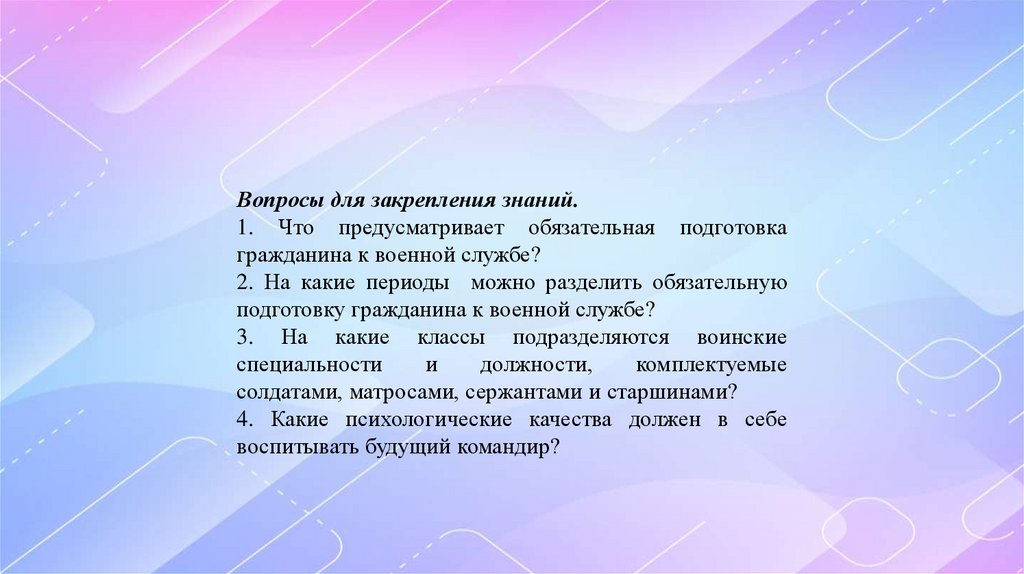 Вопросы для закрепления знаний.
1. Что предусматривает обязательная подготовка гражданина к военной службе?
2. На какие периоды можно разделить обязательную подготовку гражданина к военной службе?
3. На какие классы подразделяются воинские специальности и должности, комплектуемые солдатами, матросами, сержантами и старшинами?
4. Какие психологические качества должен в себе воспитывать будущий командир?